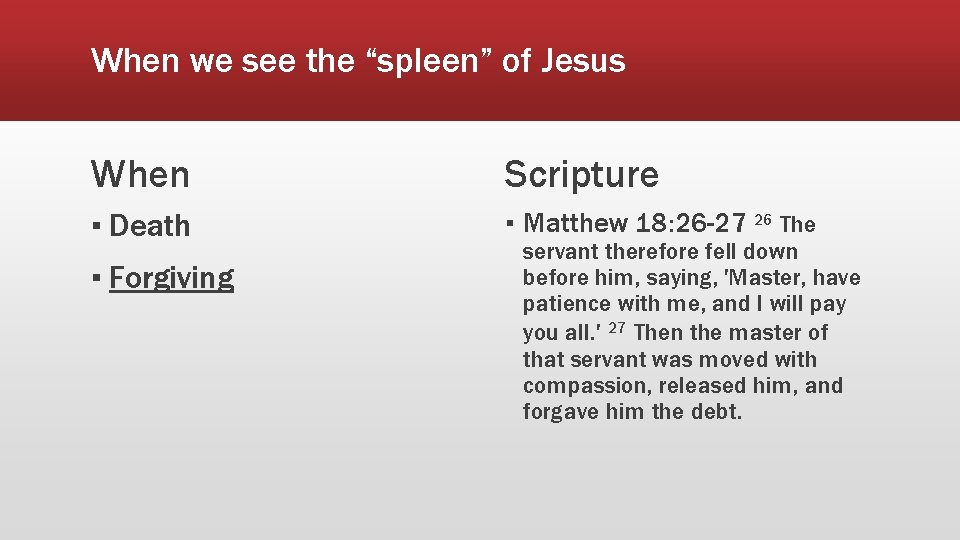 When we see the “spleen” of Jesus

When

▪ Death

▪ Forgiving

Scripture

▪ Matthew 18:26-27 $^{26}$ The servant therefore fell down before him, saying, 'Master, have patience with me, and I will pay you all.' $^{27}$ Then the master of that servant was moved with compassion, released him, and forgave him the debt.